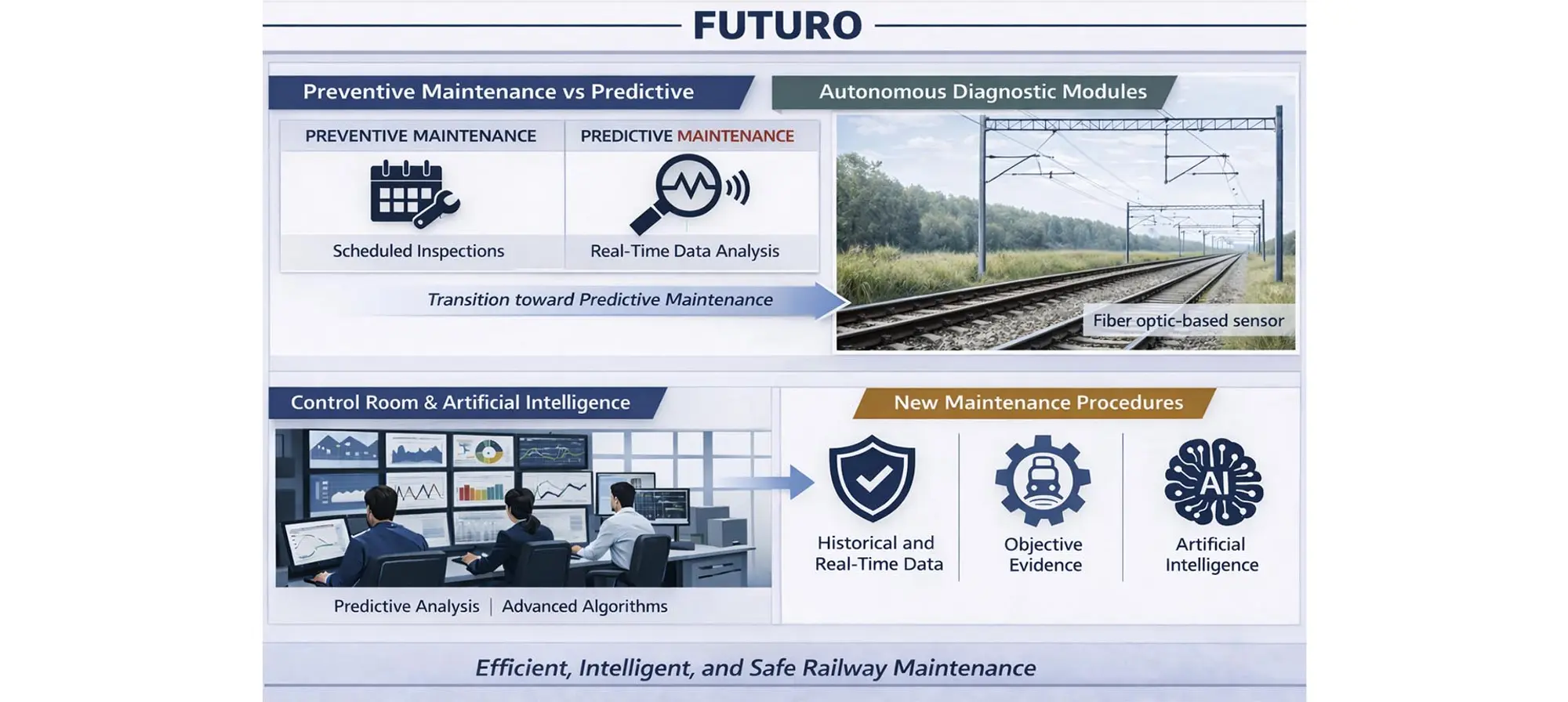 FUTURO

Preventive Maintenance vs Predictive

PREVENTIVE MAINTENANCE

Scheduled Inspections

PREDICTIVE MAINTENANCE

Real-Time Data Analysis

Transition toward Predictive Maintenance

Autonomous Diagnostic Modules

Fiber optic-based sensor

Control Room & Artificial Intelligence

Predictive Analysis | Advanced Algorithms

New Maintenance Procedures

Historical and Real-Time Data

Objective Evidence

AI

Artificial Intelligence

Efficient, Intelligent, and Safe Railway Maintenance